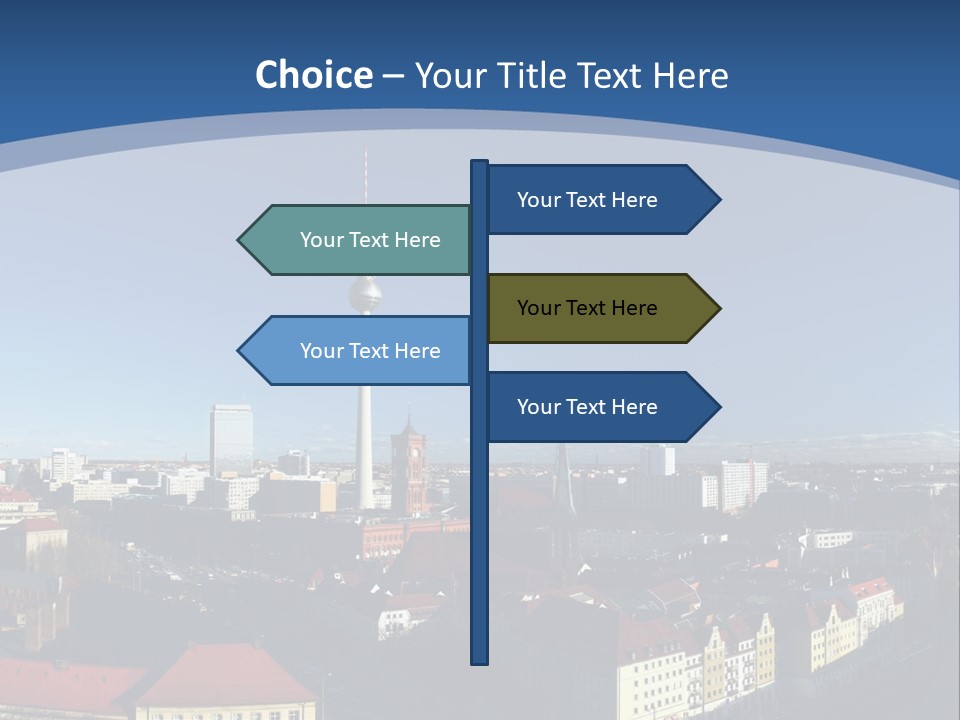 Choice – Your Title Text Here

Your Text Here

Your Text Here

Your Text Here

Your Text Here

Your Text Here